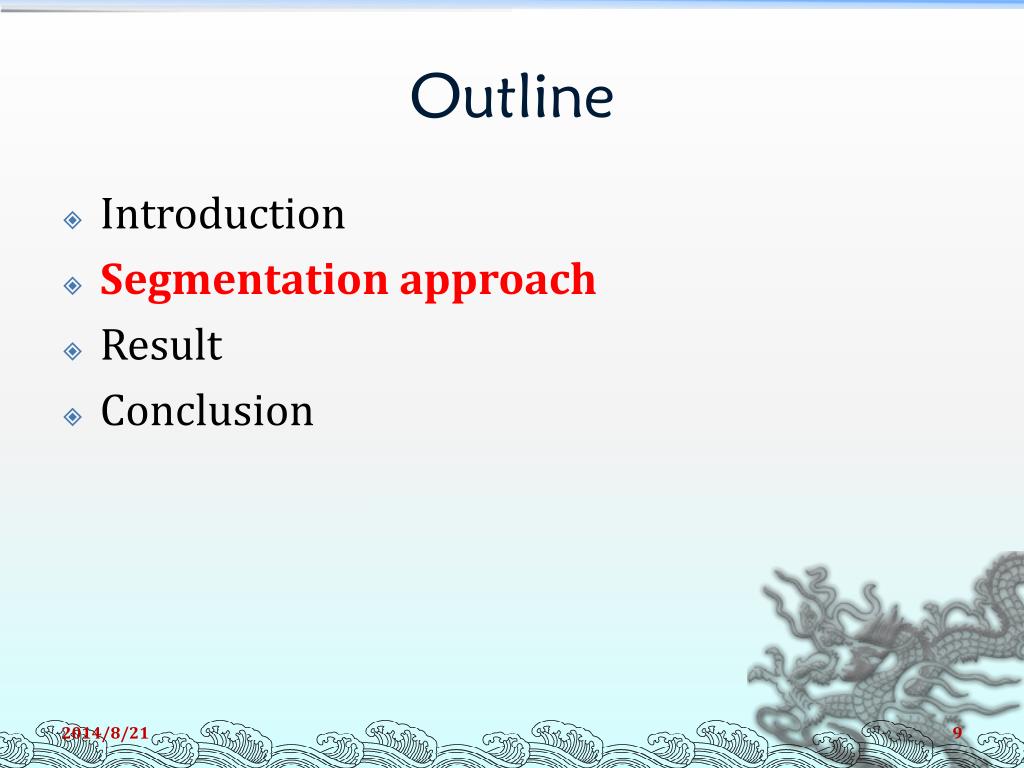 Outline

Introduction
Segmentation approach
Result
Conclusion

2014/8/21

9